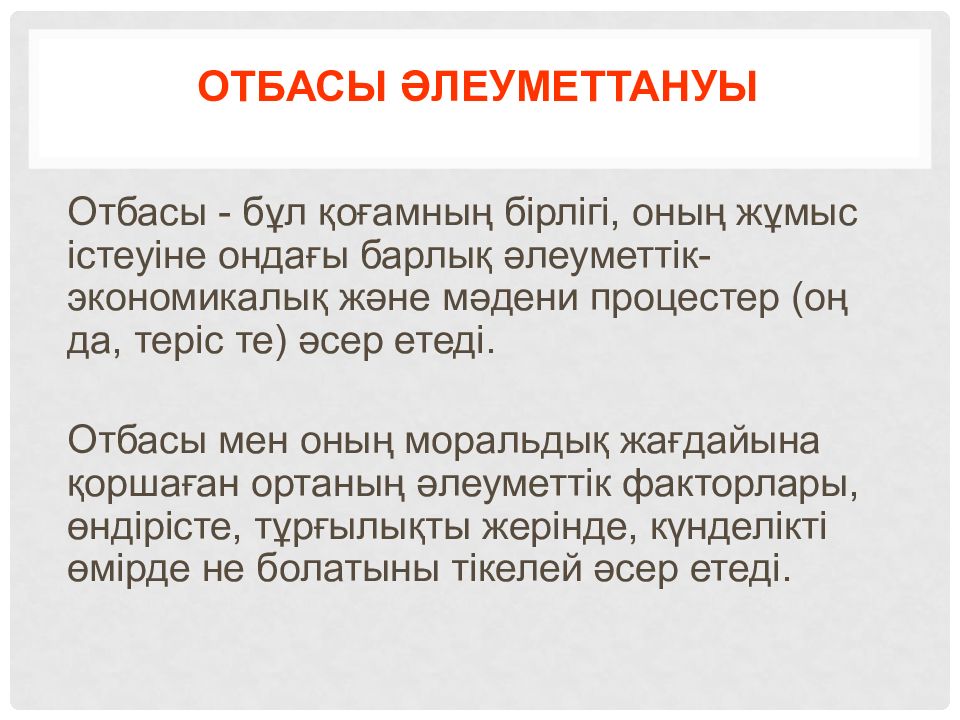 ОТБАСЫ ӘЛЕУМЕТТАНУЫ

Отбасы - бұл қоғамның бірлігі, оның жұмыс істеуіне ондағы барлық әлеуметтік-экономикалық және мәдени процестер (оң да, теріс те) әсер етеді.

Отбасы мен оның моральдық жағдайына қоршаған ортаның әлеуметтік факторлары, өндірісте, тұрғылықты жерінде, күнделікті өмірде не болатыны тікелей әсер етеді.